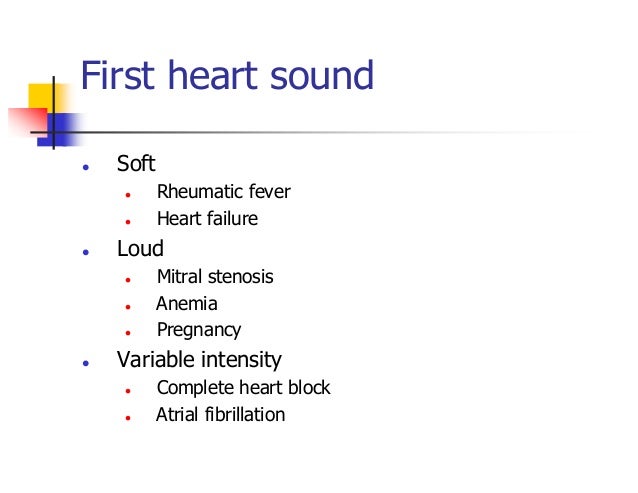 First heart sound

- Soft
  - Rheumatic fever
  - Heart failure
- Loud
  - Mitral stenosis
  - Anemia
  - Pregnancy
- Variable intensity
  - Complete heart block
  - Atrial fibrillation